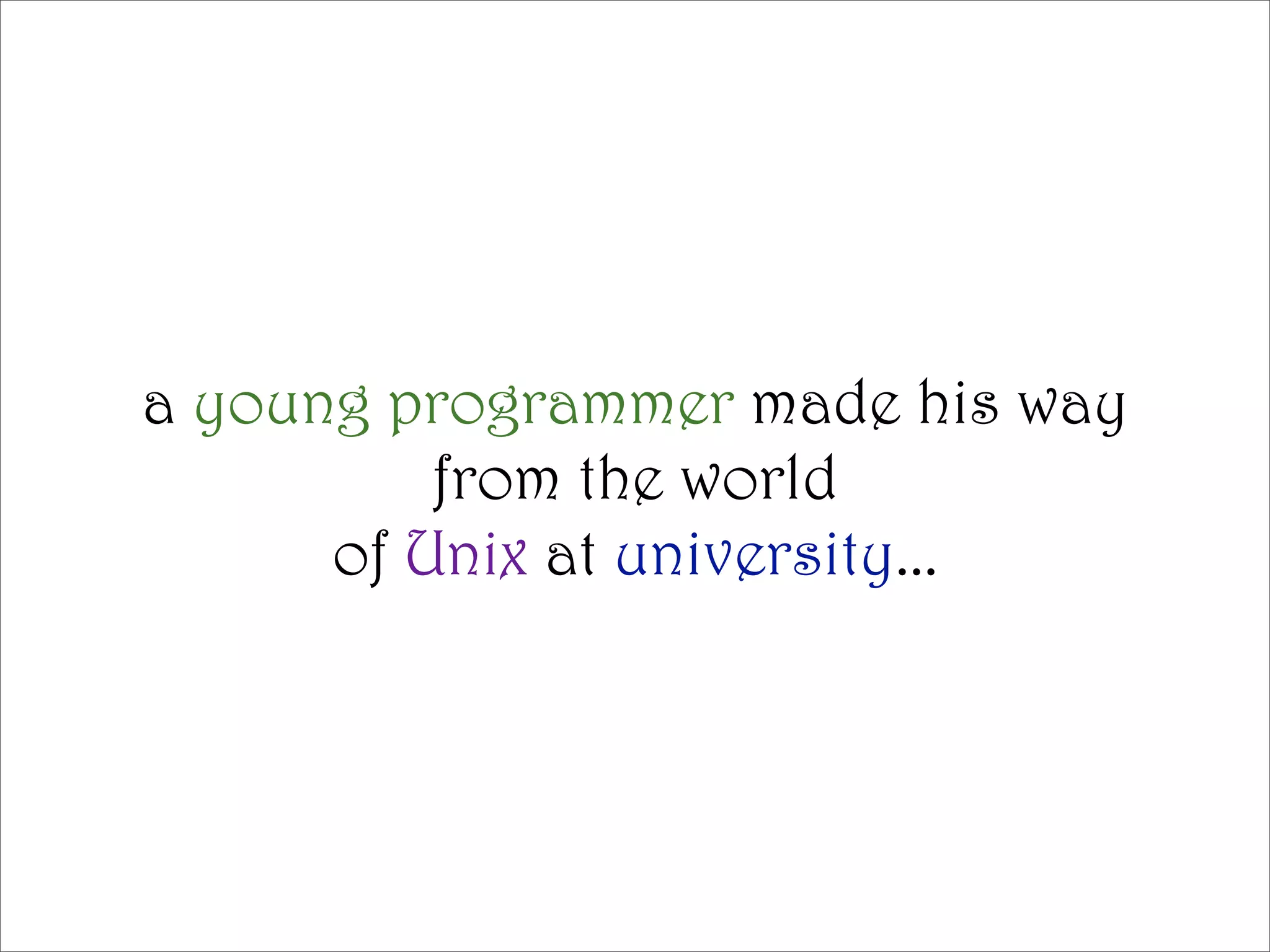 a young programmer made his way from the world of Unix at university...